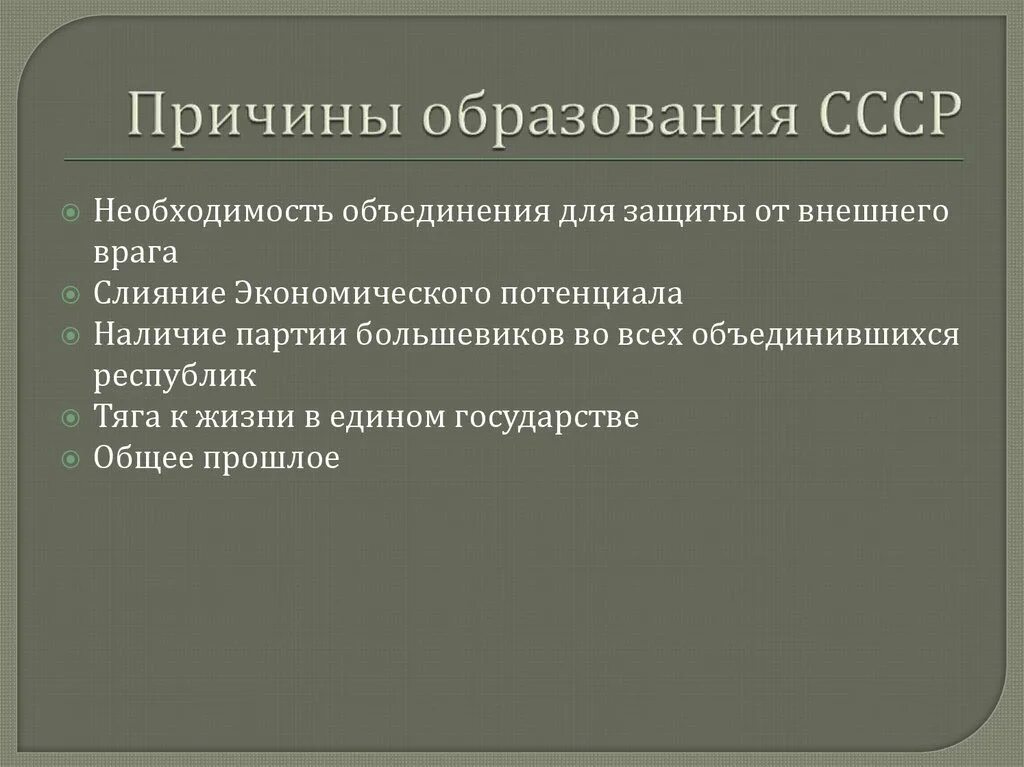 Причины образования СССР

Необходимость объединения для защиты от внешнего врага
Слияние Экономического потенциала
Наличие партии большевиков во всех объединившихся республик
Тяга к жизни в едином государстве
Общее прошлое